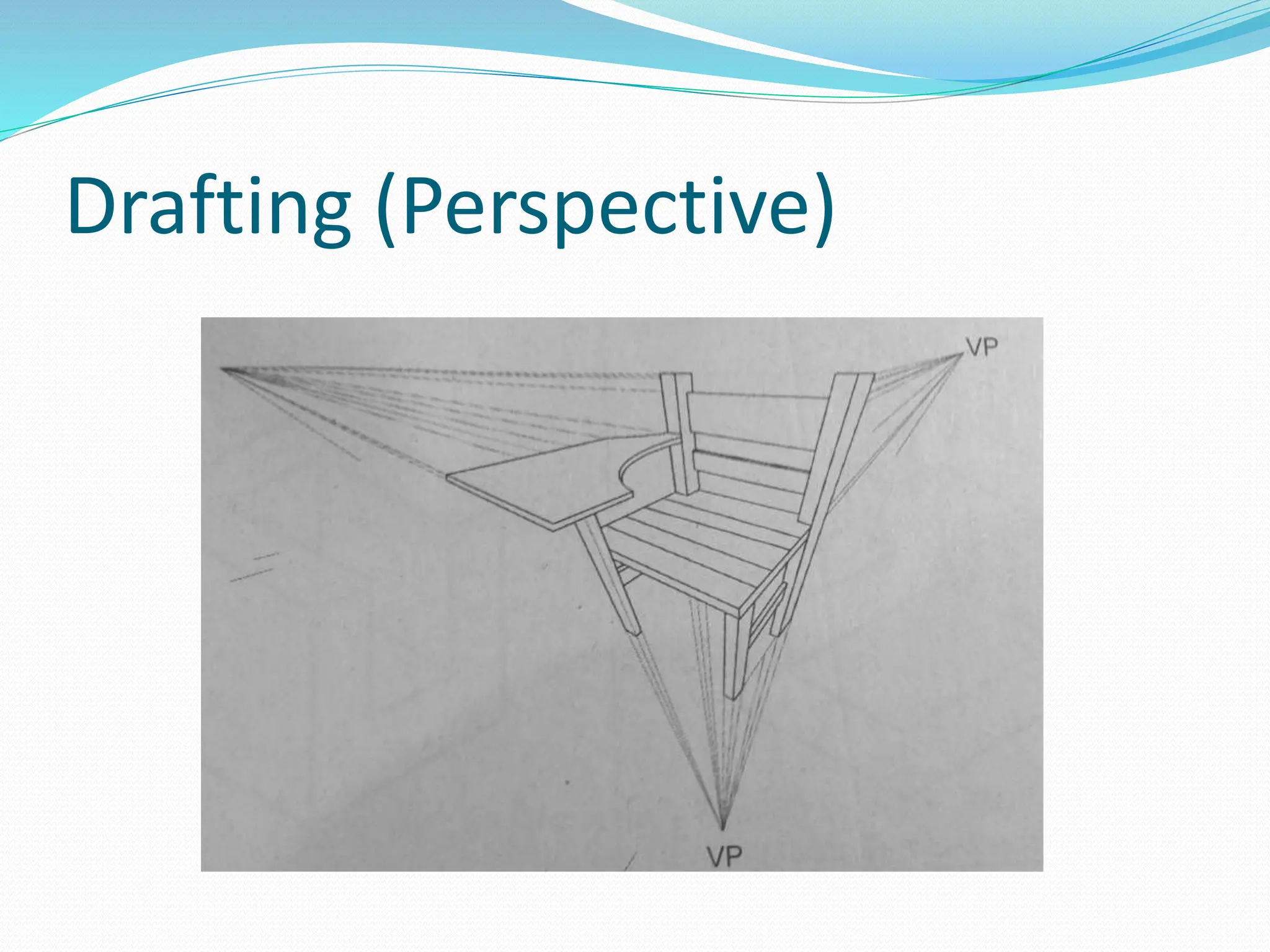 Drafting (Perspective)

VP

VP